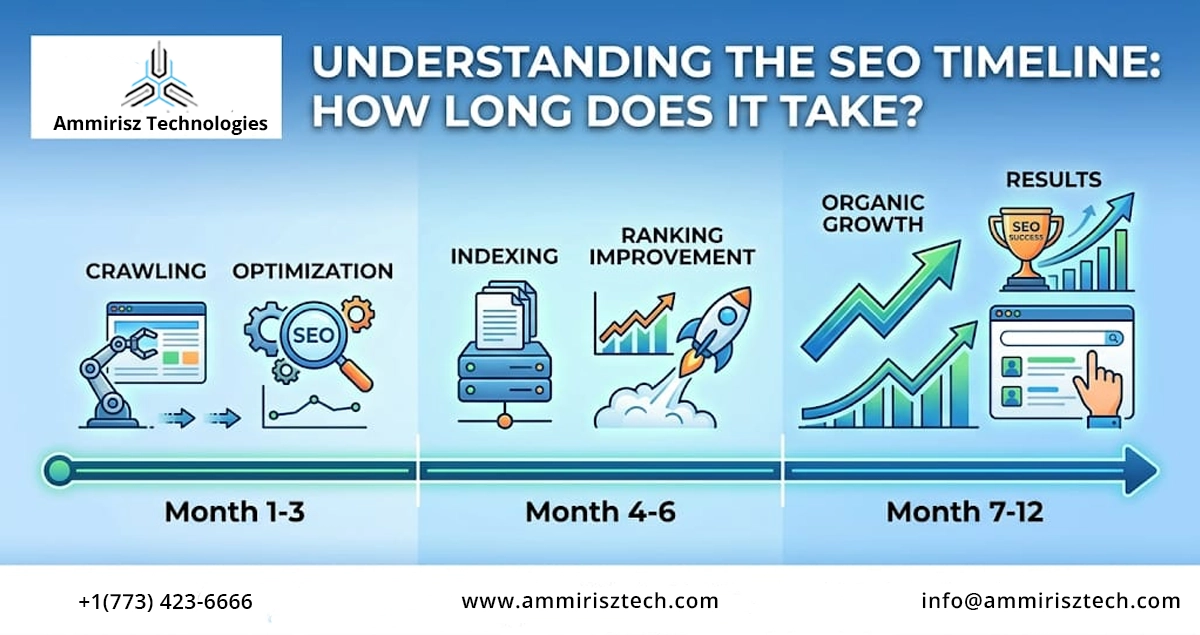 Ammirisz Technologies

UNDERSTANDING THE SEO TIMELINE: HOW LONG DOES IT TAKE?

CRAWLING

OPTIMIZATION

SEO

INDEXING

RANKING IMPROVEMENT

ORGANIC GROWTH

RESULTS

SEO SUCCESS

Month 1-3

Month 4-6

Month 7-12

+1(773) 423-6666

www.ammirisztech.com

info@ammirisztech.com